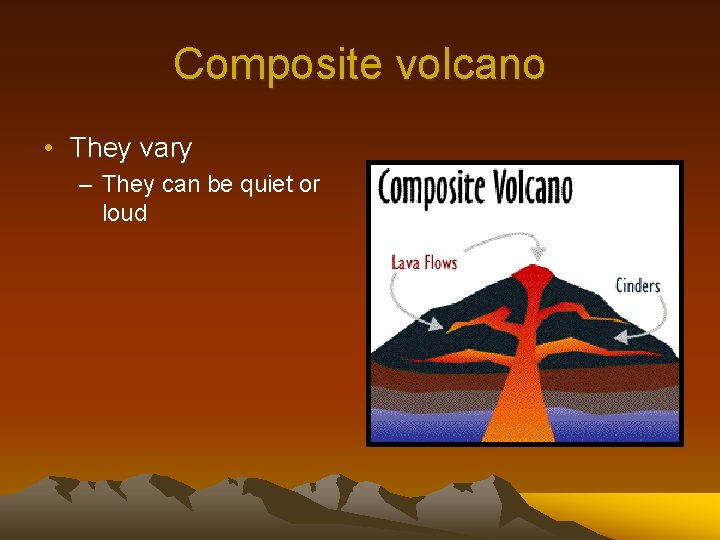 Composite volcano

• They vary
– They can be quiet or loud

Composite Volcano

Lava Flows

Cinders